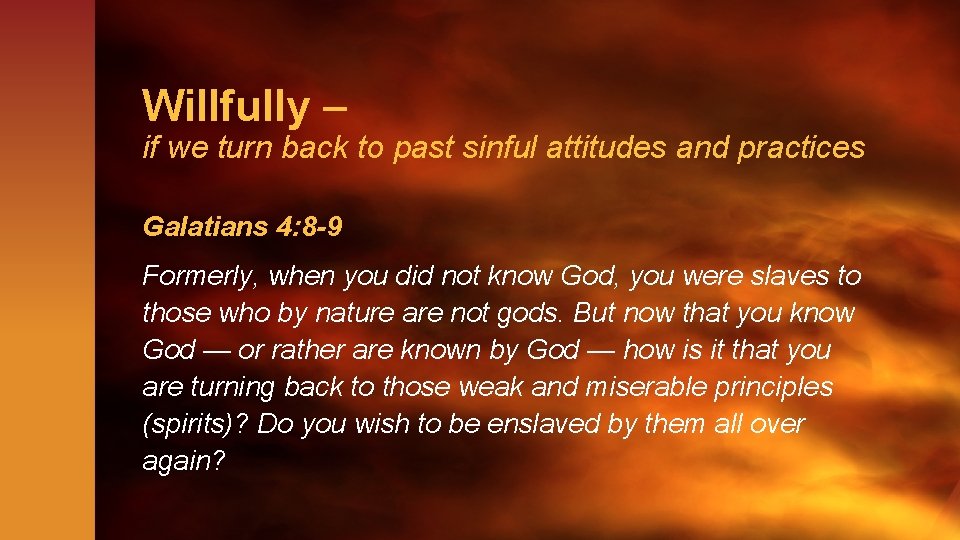 Willfully –
if we turn back to past sinful attitudes and practices

Galatians 4:8-9

Formerly, when you did not know God, you were slaves to those who by nature are not gods. But now that you know God — or rather are known by God — how is it that you are turning back to those weak and miserable principles (spirits)? Do you wish to be enslaved by them all over again?